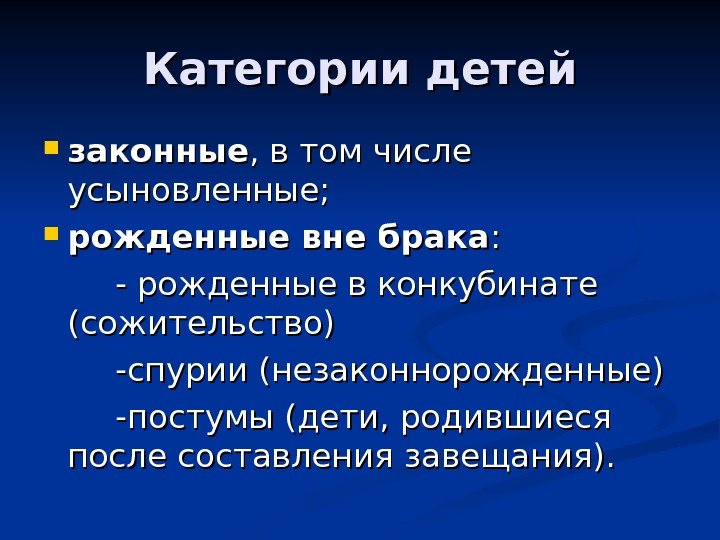 Категории детей

законные, в том числе усыновленные;

рожденные вне брака:

- рожденные в конкубинате (сожительство)

-спурии (незаконнорожденные)

-постумы (дети, родившиеся после составления завещания).